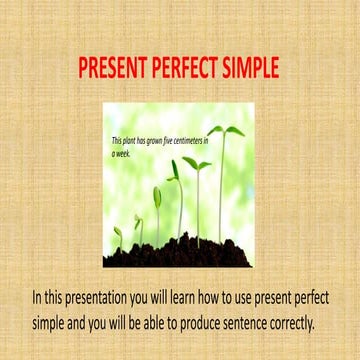 PRESENT PERFECT SIMPLE

This plant has grown five centimeters in a week.

In this presentation you will learn how to use present perfect simple and you will be able to produce sentence correctly.